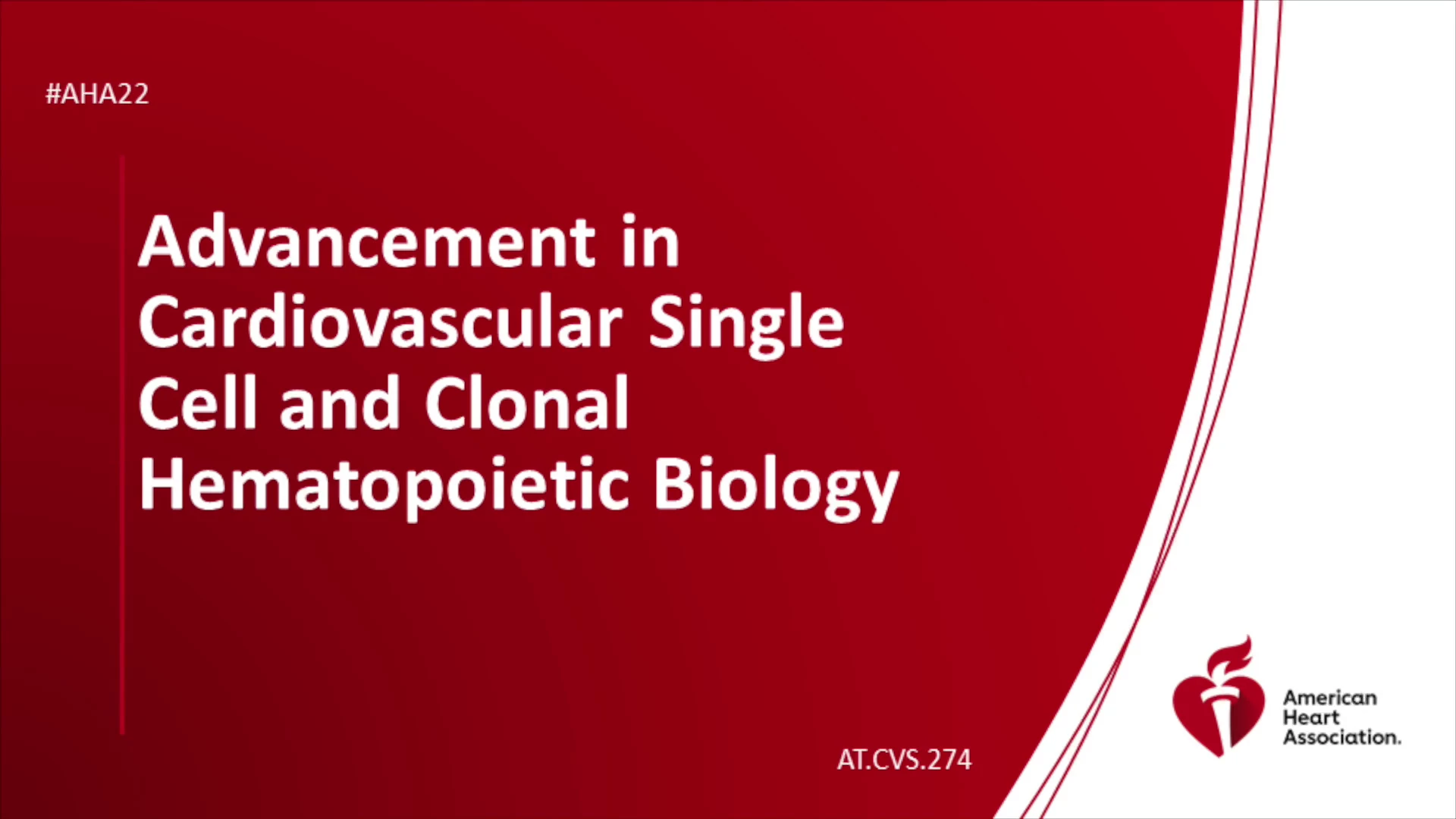 #AHA22

Advancement in Cardiovascular Single Cell and Clonal Hematopoietic Biology

AT.CVS.274

American Heart Association.